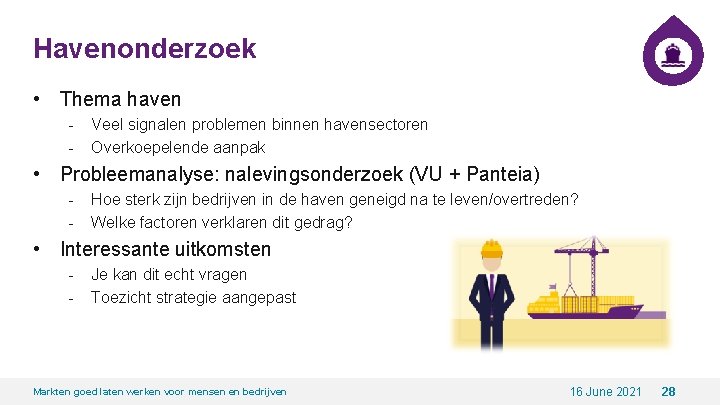 Havenonderzoek

• Thema haven
- Veel signalen problemen binnen havensectoren
- Overkoepelende aanpak

• Probleemanalyse: nalevingsonderzoek (VU + Panteia)
- Hoe sterk zijn bedrijven in de haven geneigd na te leven/overtreden?
- Welke factoren verklaren dit gedrag?

• Interessante uitkomsten
- Je kan dit echt vragen
- Toezicht strategie aangepast

Markten goed laten werken voor mensen en bedrijven

16 June 2021 28